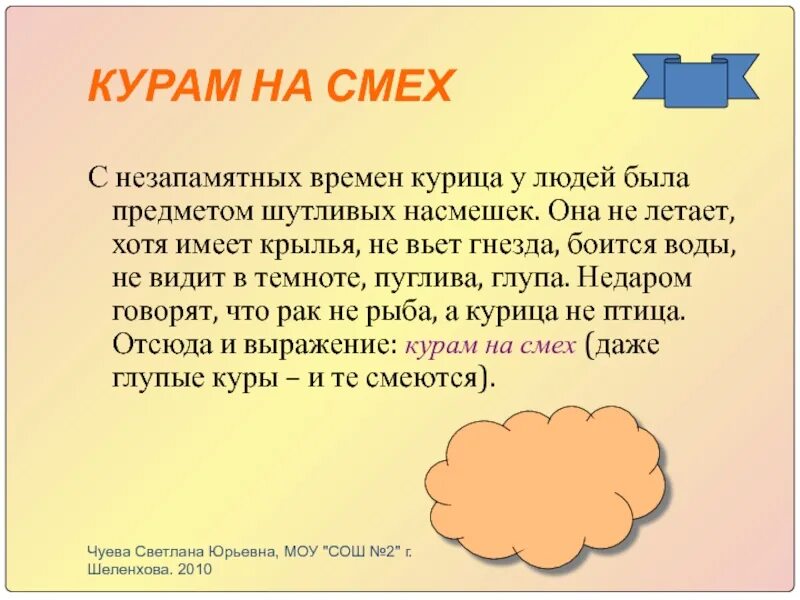 КУРАМ НА СМЕХ

С незапамятных времен курица у людей была предметом шутливых насмешек. Она не летает, хотя имеет крылья, не вьет гнезда, боится воды, не видит в темноте, пуглива, глупа. Недаром говорят, что рак не рыба, а курица не птица. Отсюда и выражение: курам на смех (даже глупые куры – и те смеются).

Чуева Светлана Юрьевна, МОУ "СОШ №2" г. Шеленхова. 2010